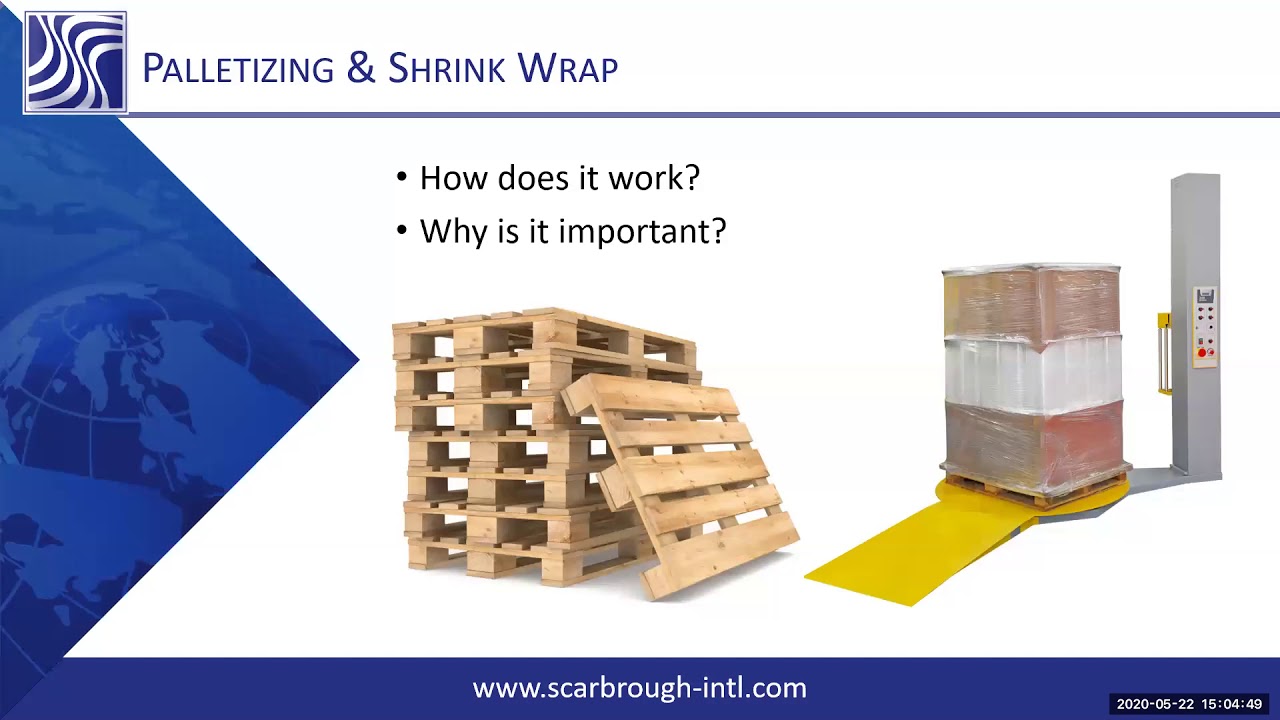 PALLETIZING & SHRINK WRAP

• How does it work?
• Why is it important?

www.scarbrough-intl.com

2020-05-22 15:04:49